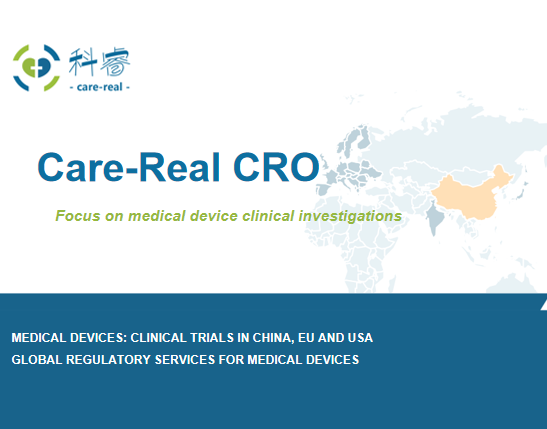 科睿
- care-real -

Care-Real CRO

Focus on medical device clinical investigations

MEDICAL DEVICES: CLINICAL TRIALS IN CHINA, EU AND USA
GLOBAL REGULATORY SERVICES FOR MEDICAL DEVICES